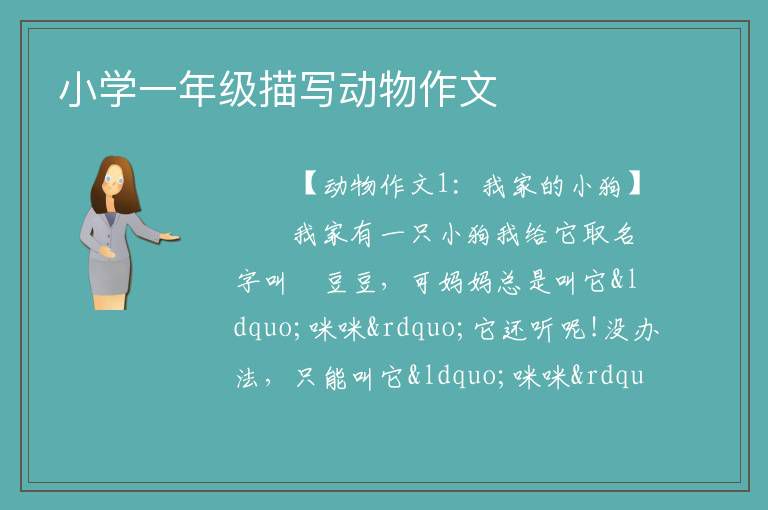 小学一年级描写动物作文

【动物作文1：我家的小狗】

我家有一只小狗我给它取名字叫 豆豆，可妈妈总是叫它&ldquo;咪咪&rdquo;它还听呢！没办法，只能叫它&ldquo;咪咪&rdqu